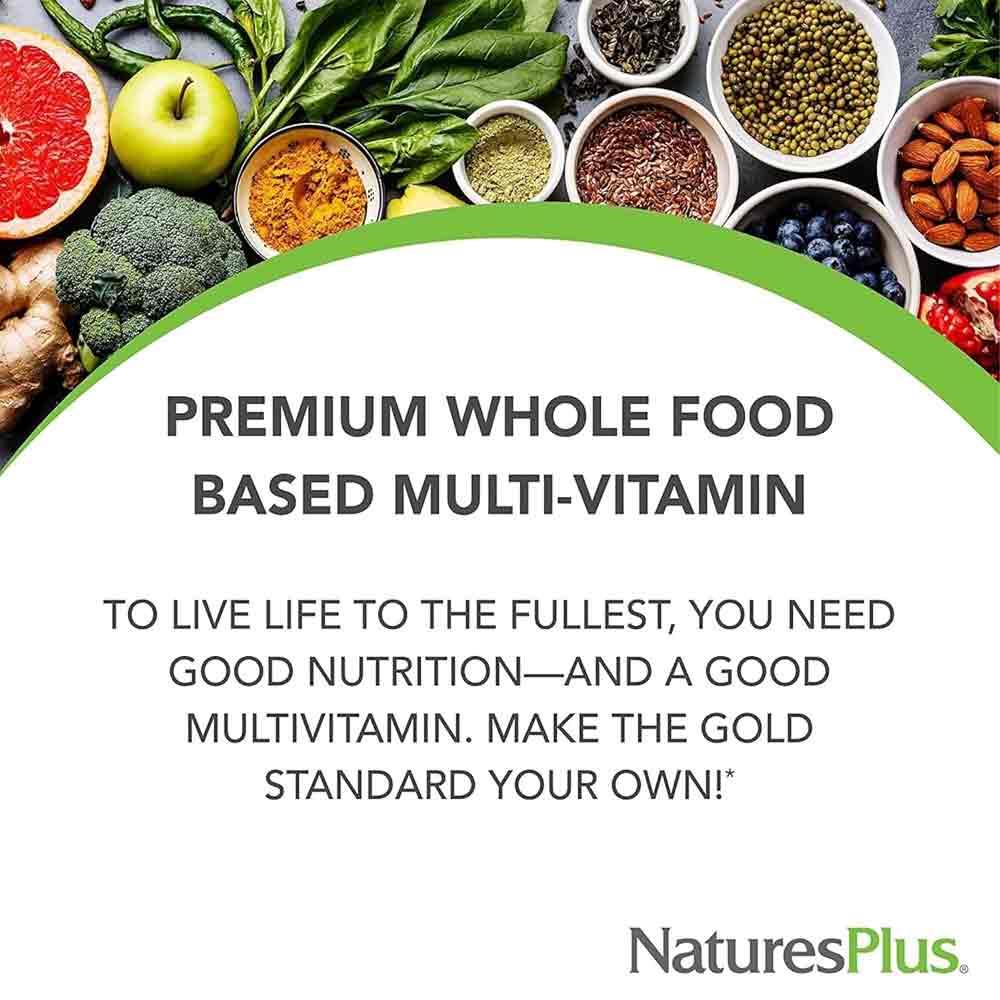 PREMIUM WHOLE FOOD BASED MULTI-VITAMIN

TO LIVE LIFE TO THE FULLEST, YOU NEED GOOD NUTRITION—AND A GOOD MULTIVITAMIN. MAKE THE GOLD STANDARD YOUR OWN!*

NaturesPlus®